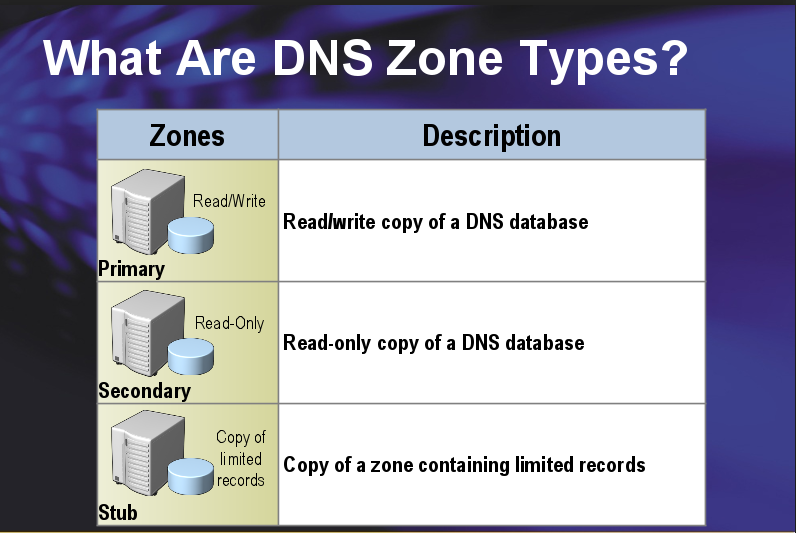 What Are DNS Zone Types?

| Zones | Description |
|---|---|
| Read/Write Primary | Read/write copy of a DNS database |
| Read-Only Secondary | Read-only copy of a DNS database |
| Copy of limited records Stub | Copy of a zone containing limited records |